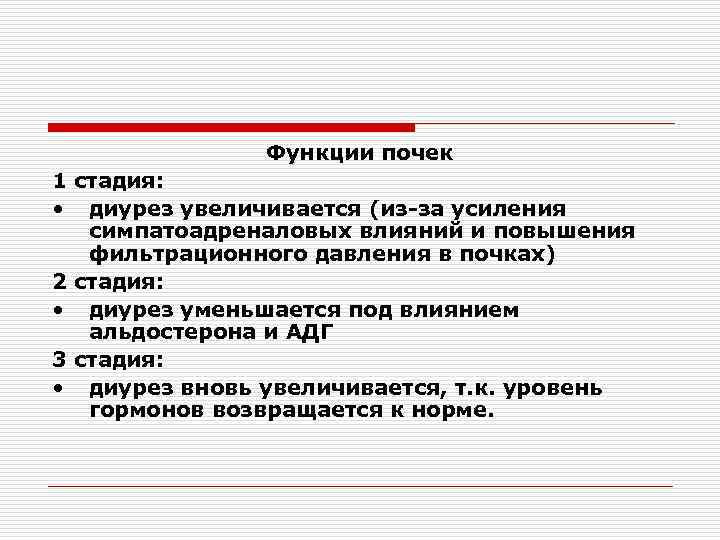 Функции почек

1 стадия:

• диурез увеличивается (из-за усиления симпатоадреналовых влияний и повышения фильтрационного давления в почках)

2 стадия:

• диурез уменьшается под влиянием альдостерона и АДГ

3 стадия:

• диурез вновь увеличивается, т.к. уровень гормонов возвращается к норме.